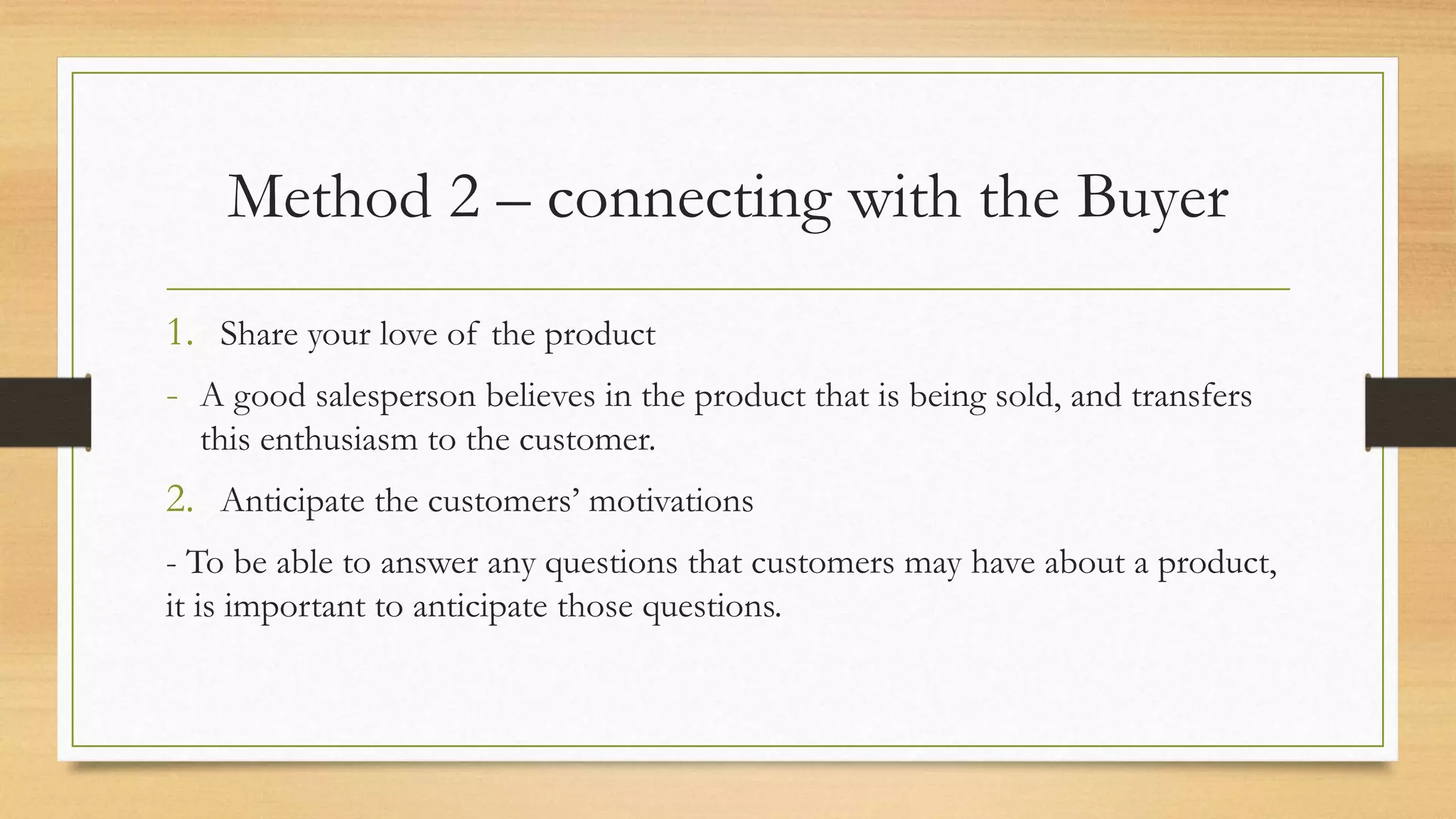 Method 2 – connecting with the Buyer

1. Share your love of the product

- A good salesperson believes in the product that is being sold, and transfers this enthusiasm to the customer.

2. Anticipate the customers’ motivations

- To be able to answer any questions that customers may have about a product, it is important to anticipate those questions.